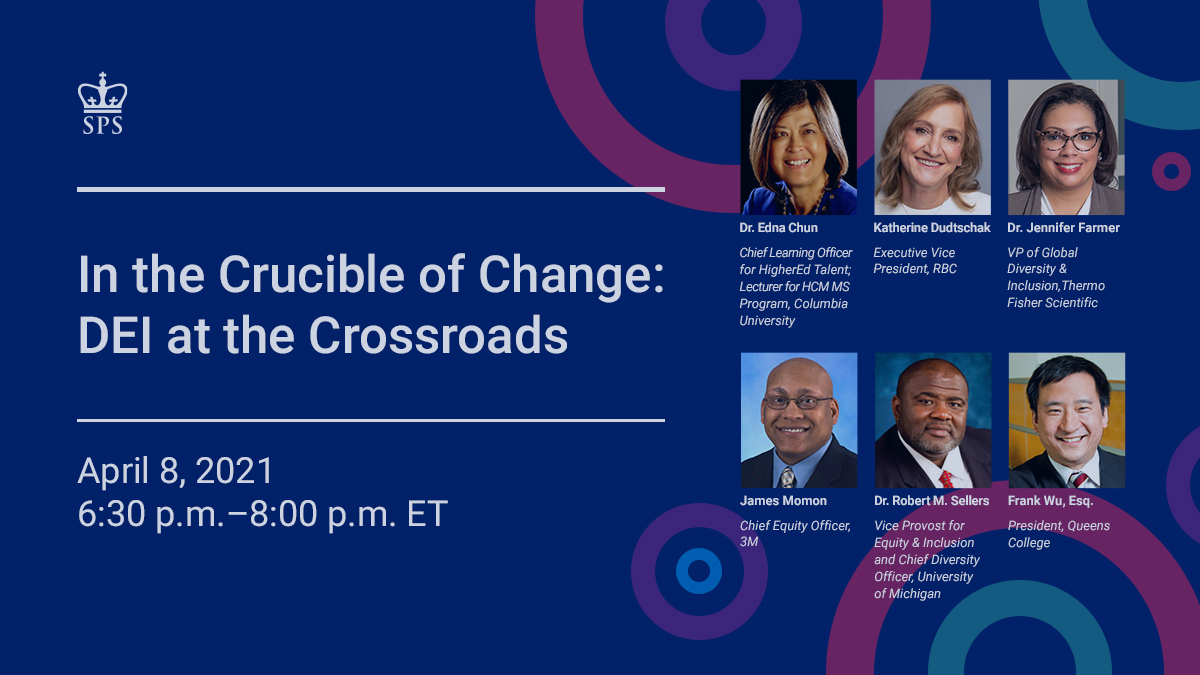 SPS

In the Crucible of Change: DEI at the Crossroads

April 8, 2021
6:30 p.m.–8:00 p.m. ET

Dr. Edna Chun

Chief Learning Officer for HigherEd Talent; Lecturer for HCM MS Program, Columbia University

Katherine Dudtschak

Executive Vice President, RBC

Dr. Jennifer Farmer

VP of Global Diversity & Inclusion,Thermo Fisher Scientific

James Momon

Chief Equity Officer, 3M

Dr. Robert M. Sellers

Vice Provost for Equity & Inclusion and Chief Diversity Officer, University of Michigan

Frank Wu, Esq.

President, Queens College